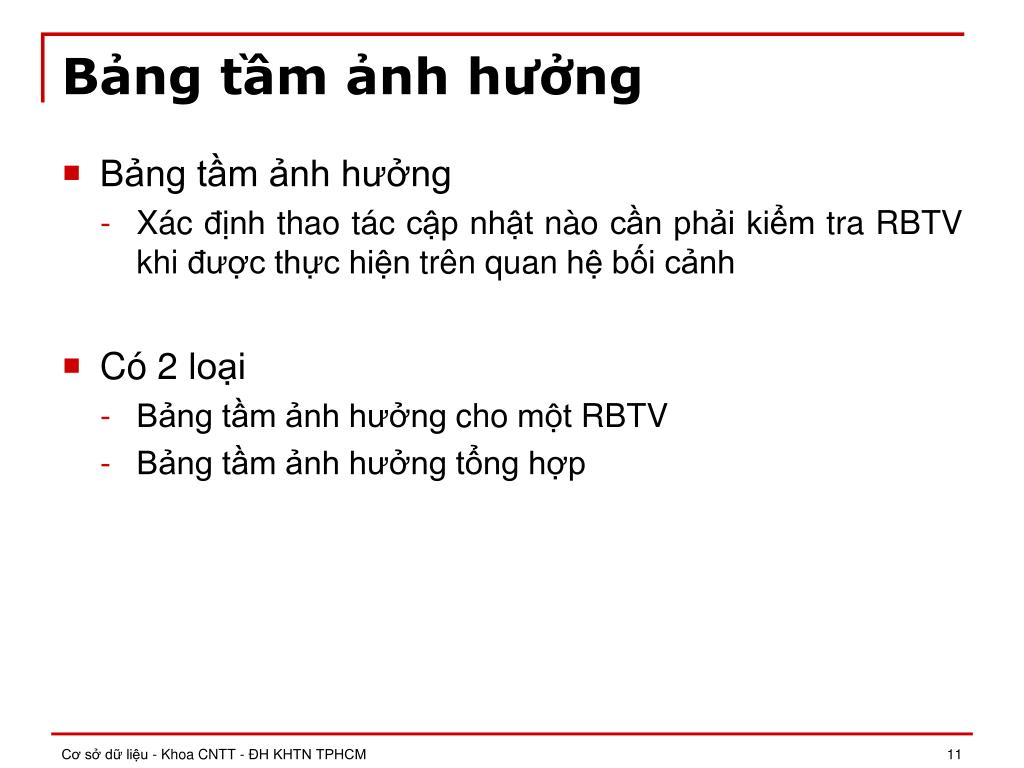 Bảng tầm ảnh hưởng

Bảng tầm ảnh hưởng

- Xác định thao tác cập nhật nào cần phải kiểm tra RBTV khi được thực hiện trên quan hệ bối cảnh

Có 2 loại

- Bảng tầm ảnh hưởng cho một RBTV
- Bảng tầm ảnh hưởng tổng hợp

Cơ sở dữ liệu - Khoa CNTT - ĐH KHTN TPHCM

11